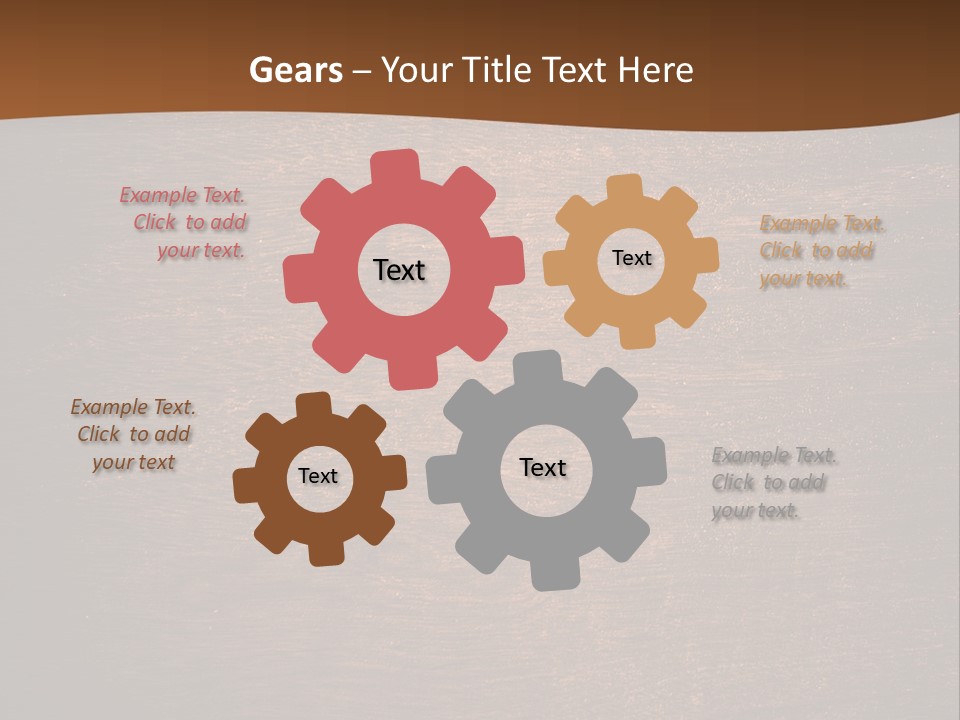 Gears – Your Title Text Here

Example Text. Click to add your text.

Text

Text

Example Text. Click to add your text.

Example Text. Click to add your text

Text

Text

Example Text. Click to add your text.